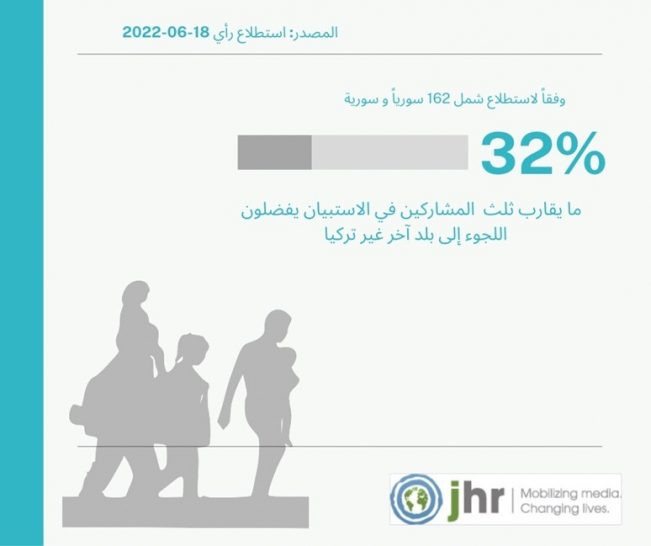 المصدر: استطلاع رأي 18-06-2022

وفقاً لاستطلاع شمل 162 سورياً و سورية

32%

ما يقارب ثلث المشاركين في الاستبيان يفضلون اللجوء إلى بلد آخر غير تركيا

jhr | Mobilizing media. Changing lives.